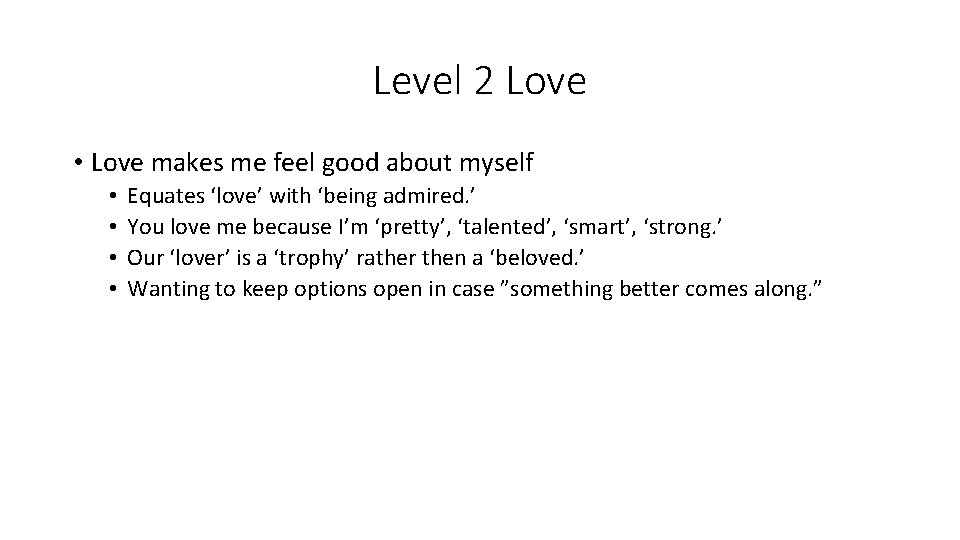 Level 2 Love

• Love makes me feel good about myself
  • Equates ‘love’ with ‘being admired.’
  • You love me because I’m ‘pretty’, ‘talented’, ‘smart’, ‘strong.’
  • Our ‘lover’ is a ‘trophy’ rather then a ‘beloved.’
  • Wanting to keep options open in case ”something better comes along.”